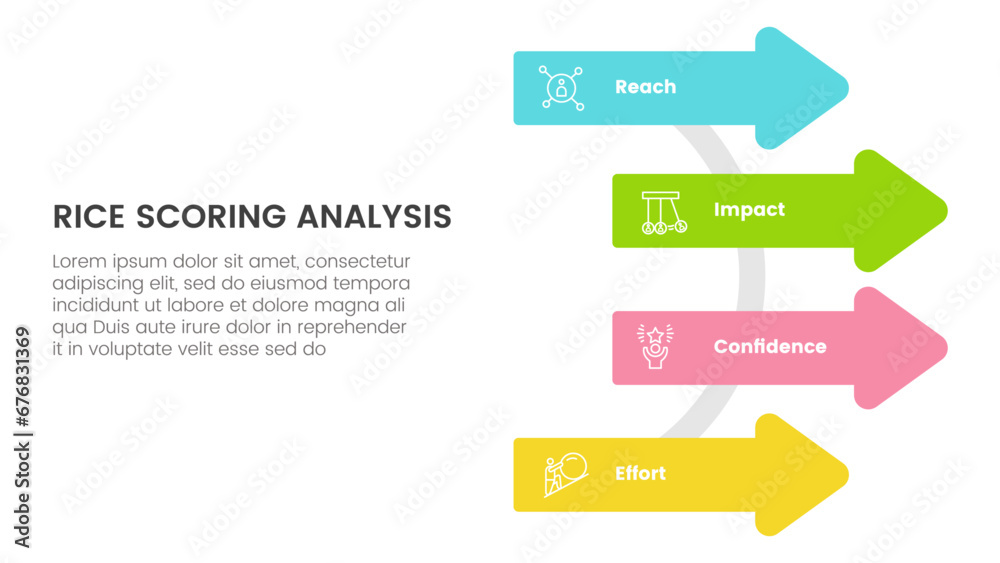 RICE SCORING ANALYSIS

Lorem ipsum dolor sit amet, consectetur adipiscing elit, sed do eiusmod tempora incididunt ut labore et dolore magna ali qua Duis aute irure dolor in reprehender it in voluptate velit esse sed do

Reach

Impact

Confidence

Effort

Adobe Stock | #676831369